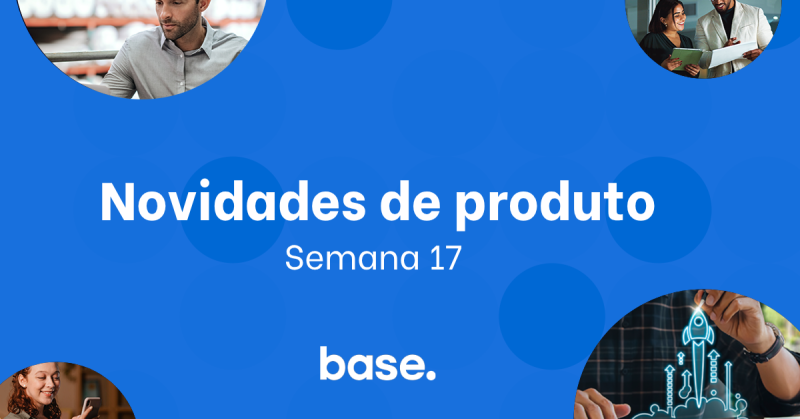 Novidades de produto

Semana 17

base.